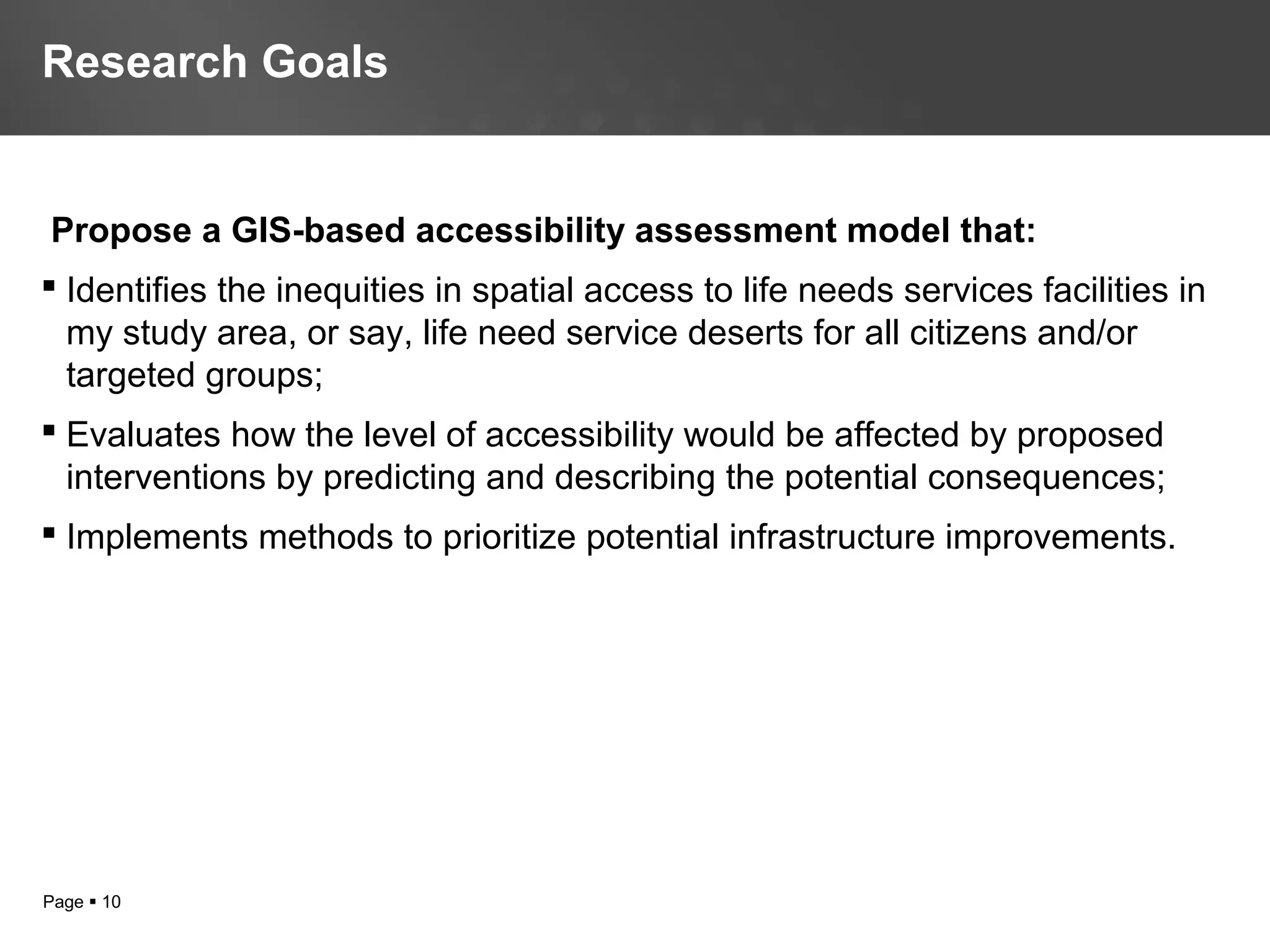 Research Goals

Propose a GIS-based accessibility assessment model that:

▪ Identifies the inequities in spatial access to life needs services facilities in my study area, or say, life need service deserts for all citizens and/or targeted groups;

▪ Evaluates how the level of accessibility would be affected by proposed interventions by predicting and describing the potential consequences;

▪ Implements methods to prioritize potential infrastructure improvements.

Page ▪ 10